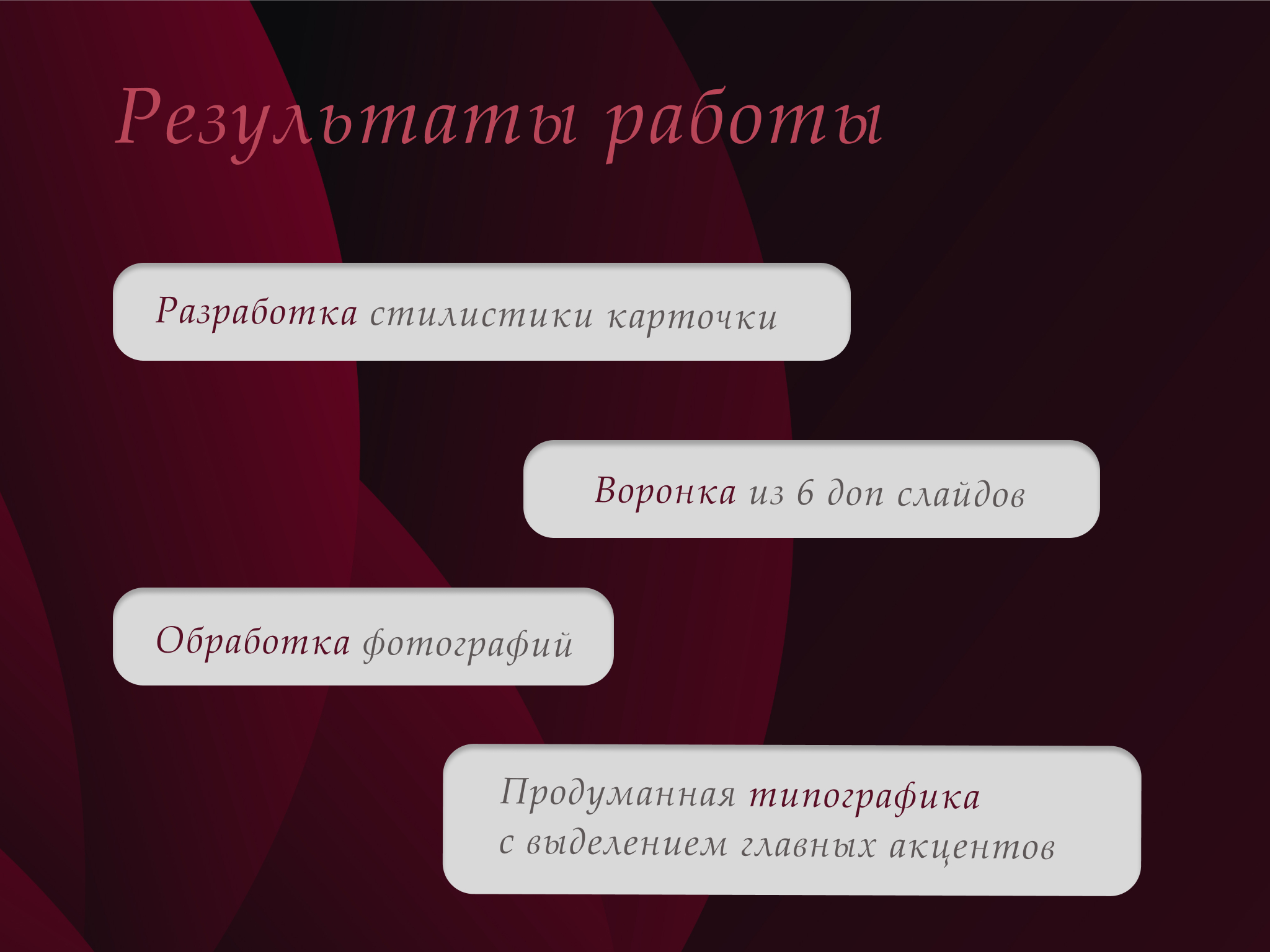 Результаты работы

Разработка стилистики карточки

Воронка из 6 доп слайдов

Обработка фотографий

Продуманная типографика с выделением главных акцентов